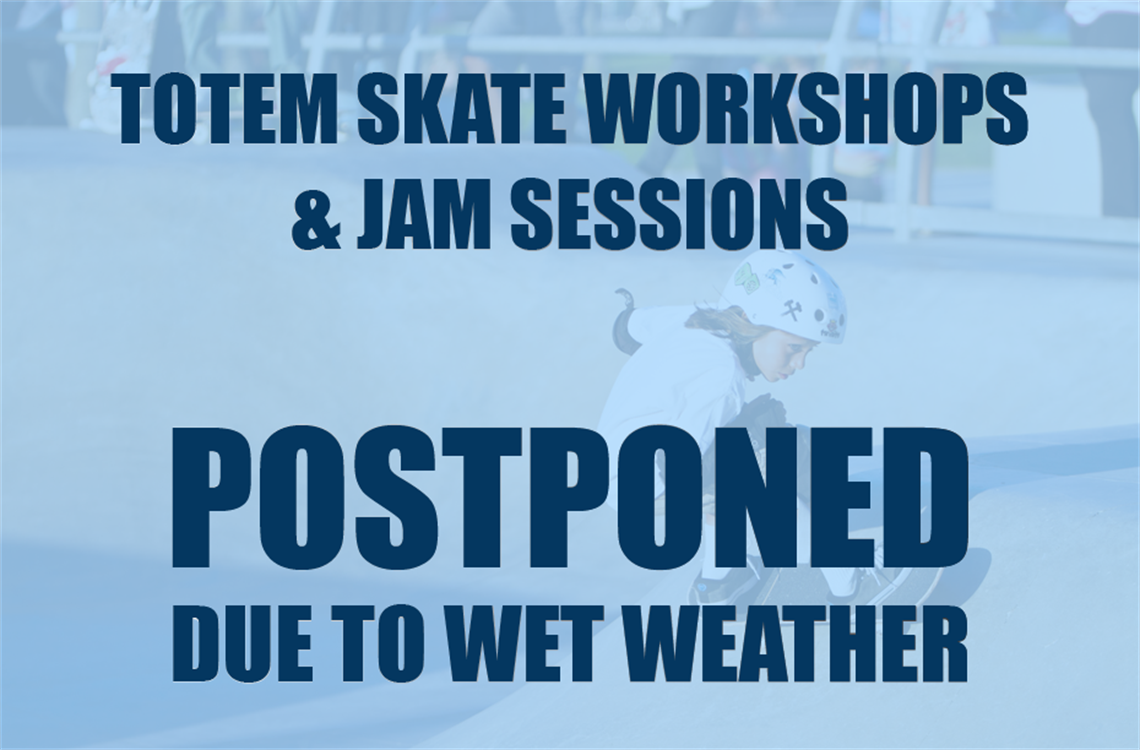 TOTEM SKATE WORKSHOPS & JAM SESSIONS

POSTPONED

DUE TO WET WEATHER